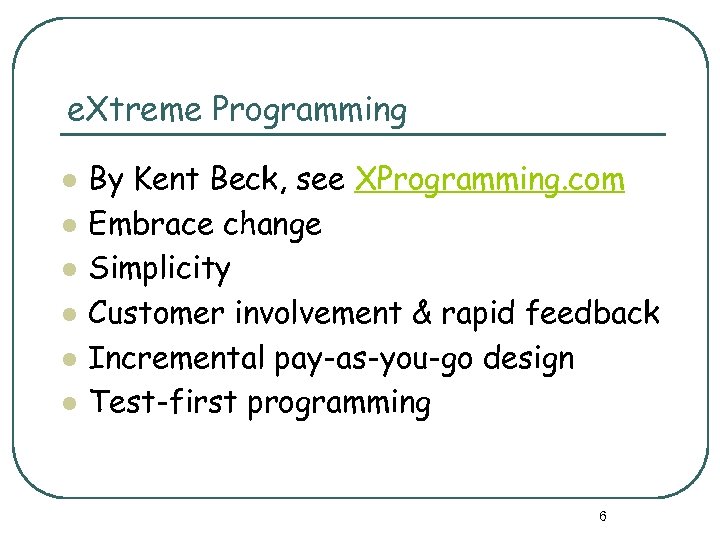 eXtreme Programming

- By Kent Beck, see XProgramming.com
- Embrace change
- Simplicity
- Customer involvement & rapid feedback
- Incremental pay-as-you-go design
- Test-first programming

6